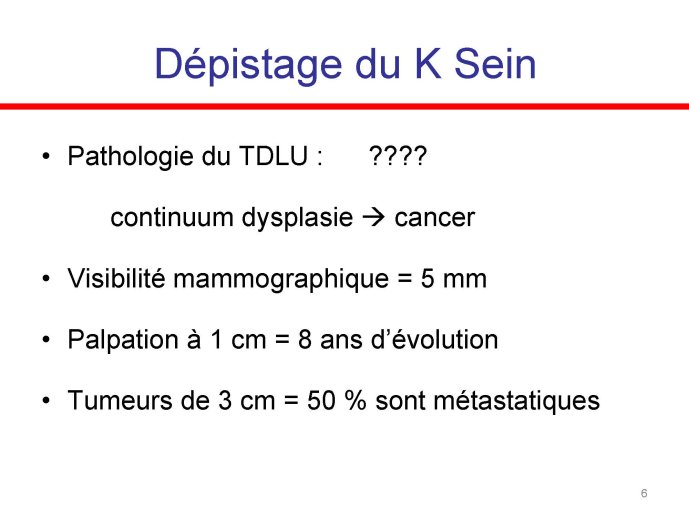 Dépistage du K Sein

• Pathologie du TDLU : ????

continuum dysplasie → cancer

• Visibilité mammographique = 5 mm

• Palpation à 1 cm = 8 ans d'évolution

• Tumeurs de 3 cm = 50 % sont métastatiques

6